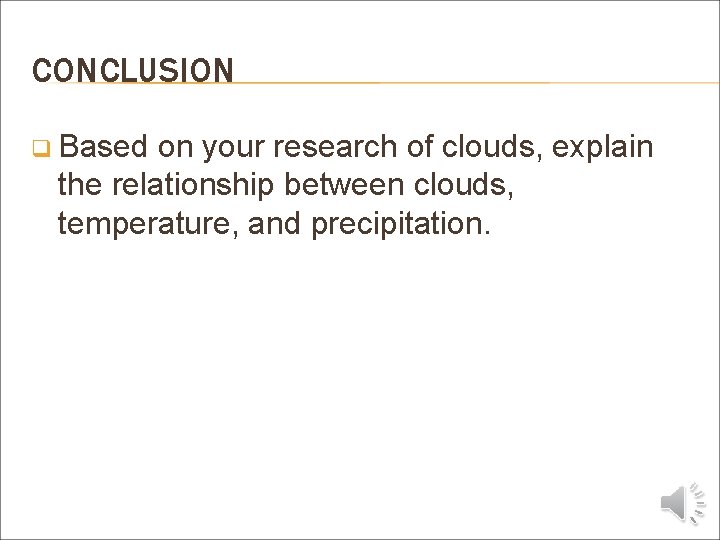 CONCLUSION

Based on your research of clouds, explain the relationship between clouds, temperature, and precipitation.